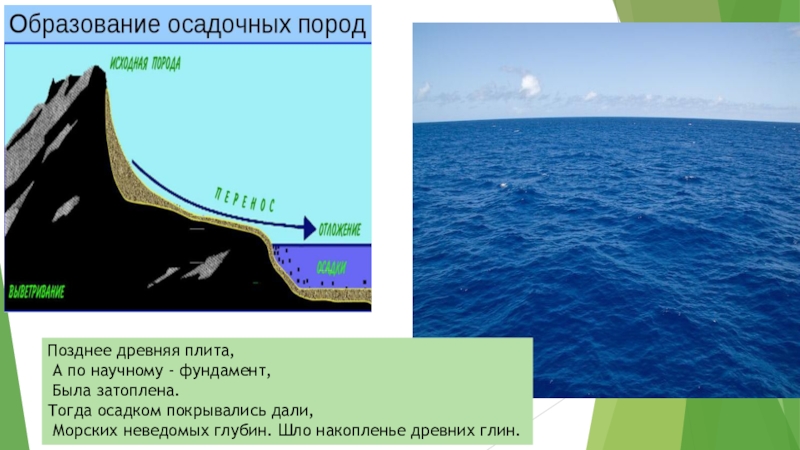 Образование осадочных пород

ИСХОДНАЯ ПОРОДА

ПЕРЕНОС

ОТЛОЖЕНИЕ

ОСАДКИ

ВЫВЕТРИВАНИЕ

Позднее древняя плита,
А по научному - фундамент,
Была затоплена.
Тогда осадком покрывались дали,
Морских неведомых глубин. Шло накопленье древних глин.